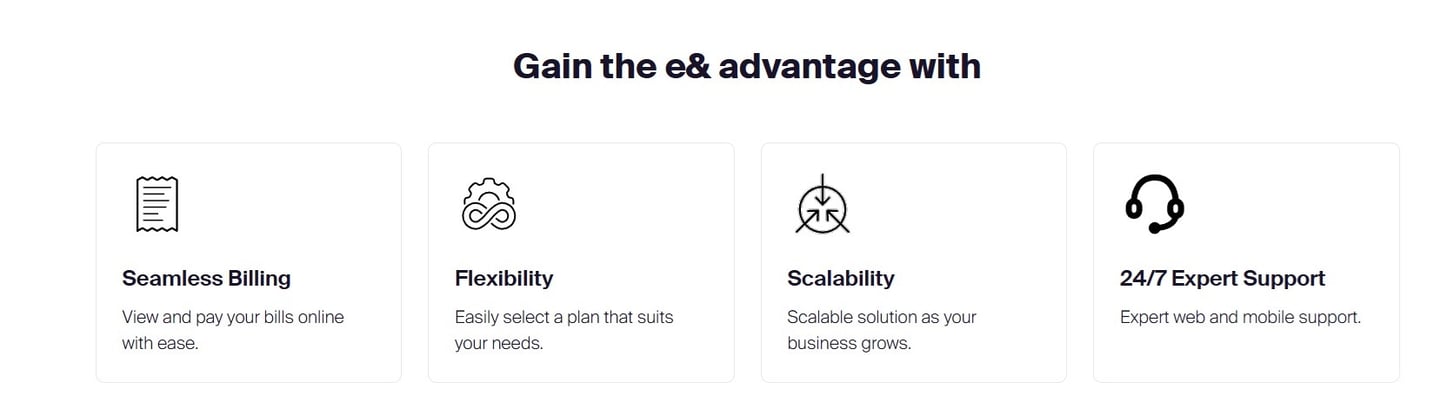 Gain the e& advantage with

Seamless Billing

View and pay your bills online with ease.

Flexibility

Easily select a plan that suits your needs.

Scalability

Scalable solution as your business grows.

24/7 Expert Support

Expert web and mobile support.